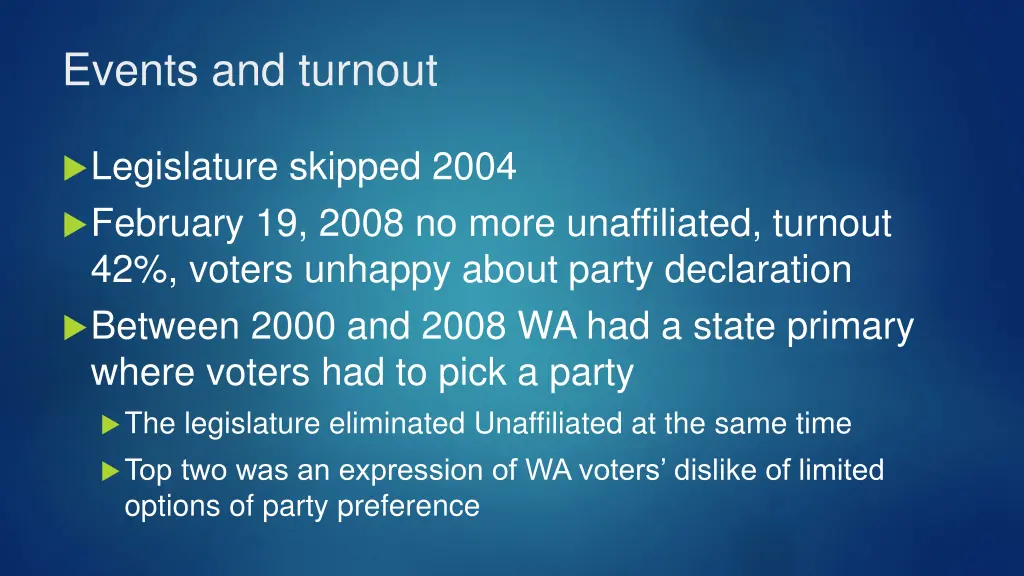 Events and turnout

Legislature skipped 2004

February 19, 2008 no more unaffiliated, turnout 42%, voters unhappy about party declaration

Between 2000 and 2008 WA had a state primary where voters had to pick a party

The legislature eliminated Unaffiliated at the same time

Top two was an expression of WA voters' dislike of limited options of party preference